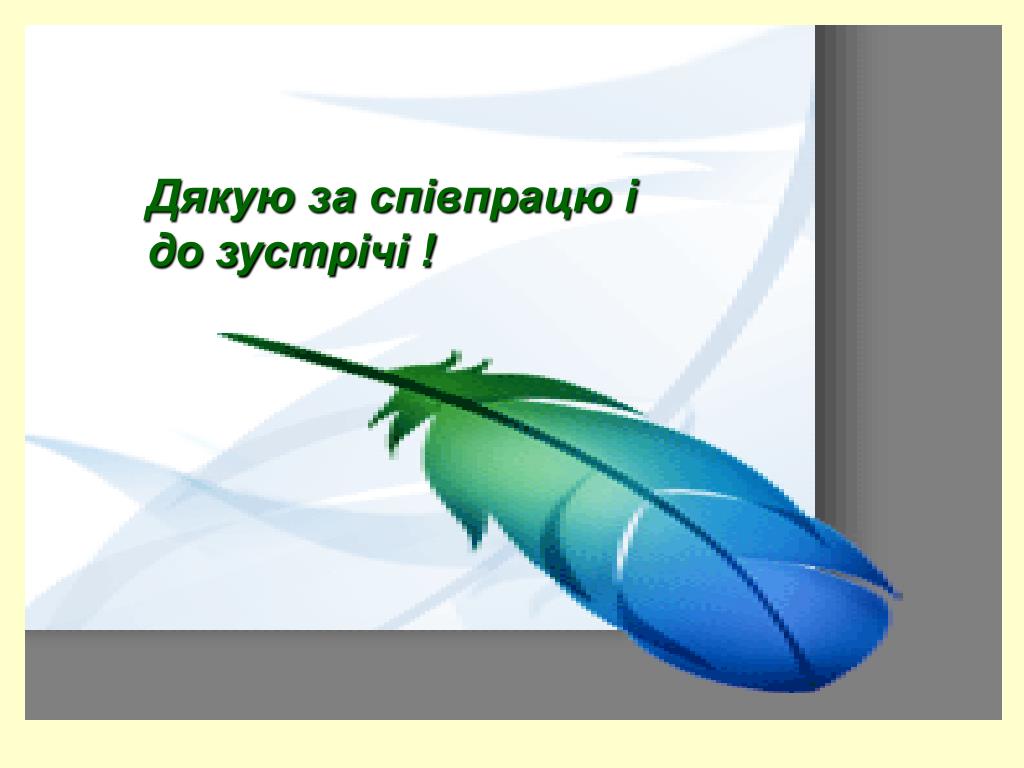 Дякую за співпрацю і до зустрічі !